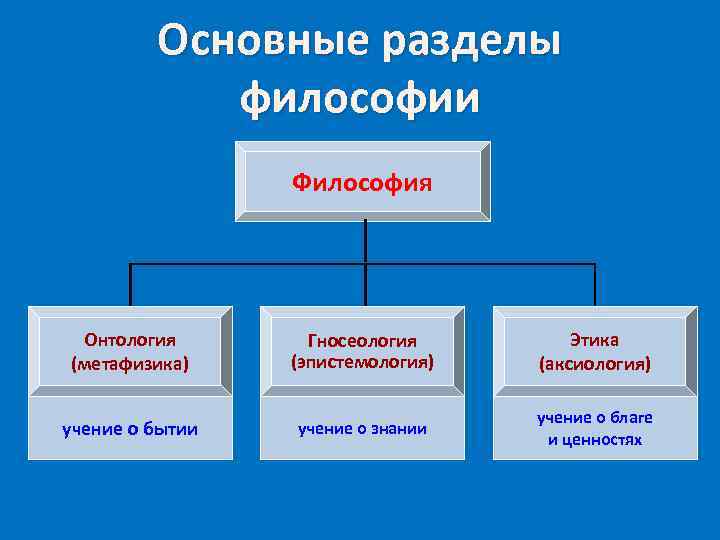 Основные разделы философии

Философия

Онтология (метафизика)

учение о бытии

Гносеология (эпистемология)

учение о знании

Этика (аксиология)

учение о благе и ценностях